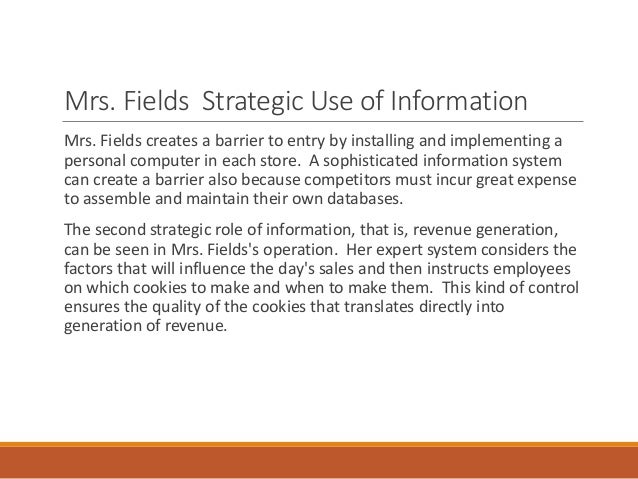 Mrs. Fields  Strategic Use of Information

Mrs. Fields creates a barrier to entry by installing and implementing a personal computer in each store.  A sophisticated information system can create a barrier also because competitors must incur great expense to assemble and maintain their own databases.

The second strategic role of information, that is, revenue generation, can be seen in Mrs. Fields's operation.  Her expert system considers the factors that will influence the day's sales and then instructs employees on which cookies to make and when to make them.  This kind of control ensures the quality of the cookies that translates directly into generation of revenue.